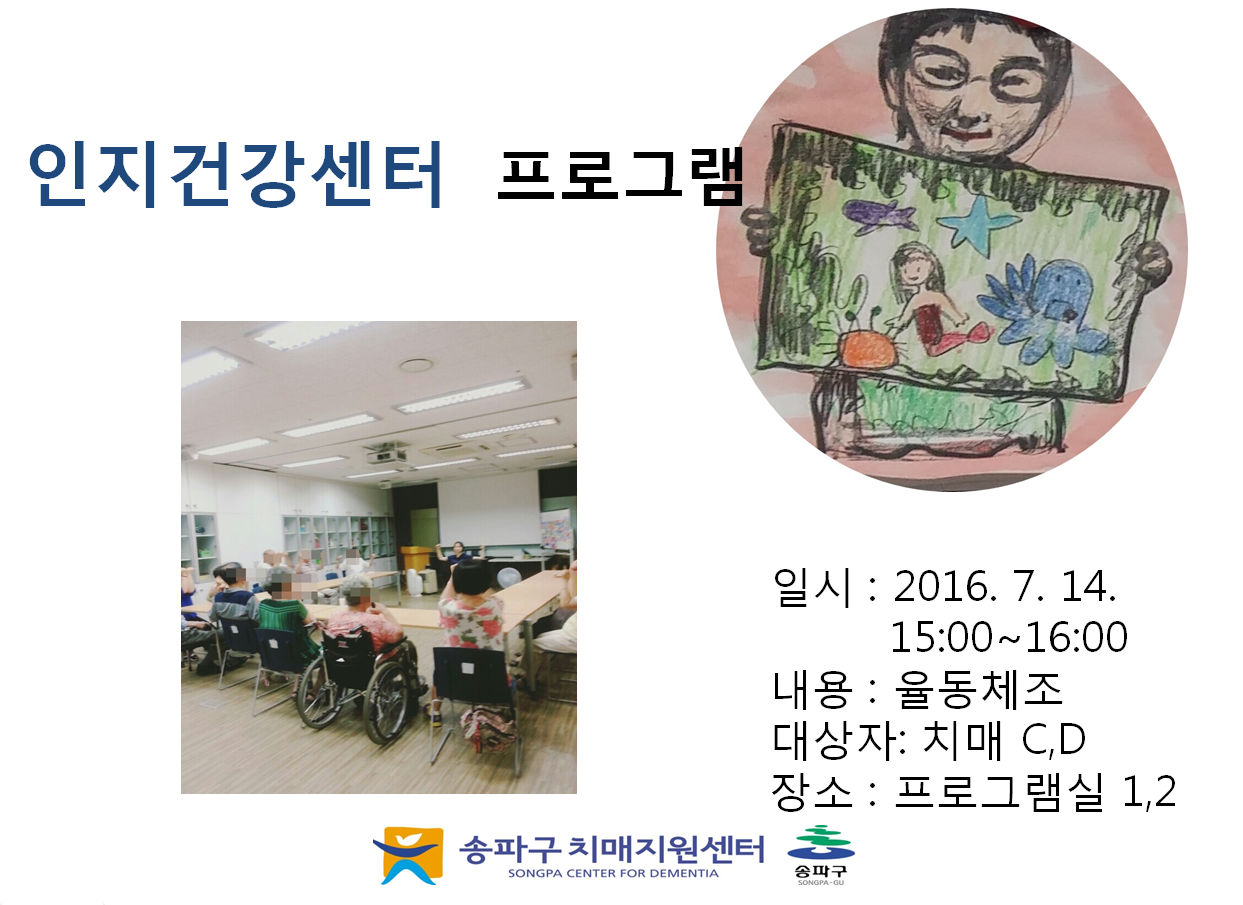 인지건강센터 프로그램

일시 : 2016. 7. 14.
15:00~16:00
내용 : 율동체조
대상자: 치매 C,D
장소 : 프로그램실 1,2

송파구 치매지원센터
SONGPA CENTER FOR DEMENTIA
송파구
SONGPA-GU